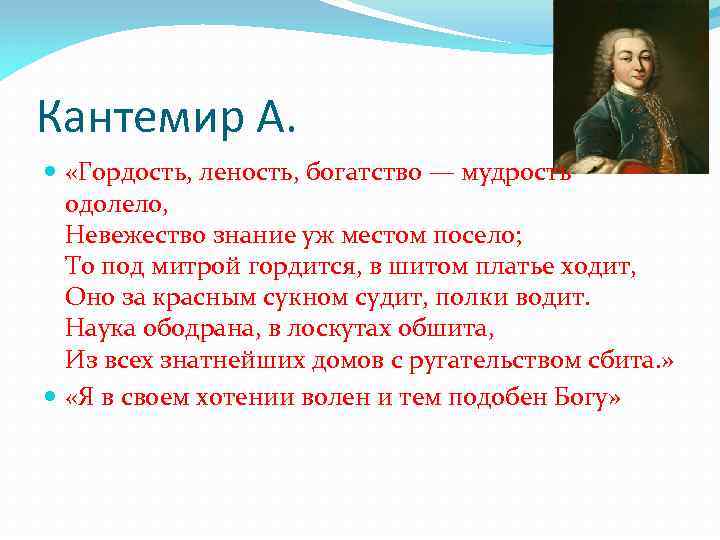 Кантемир А.

«Гордость, леность, богатство — мудрость одолело,
Невежество знание уж местом посело;
То под митрой гордится, в шитом платье ходит,
Оно за красным сукном судит, полки водит.
Наука ободрана, в лоскутах обшита,
Из всех знатнейших домов с ругательством сбита.»

«Я в своем хотении волен и тем подобен Богу»